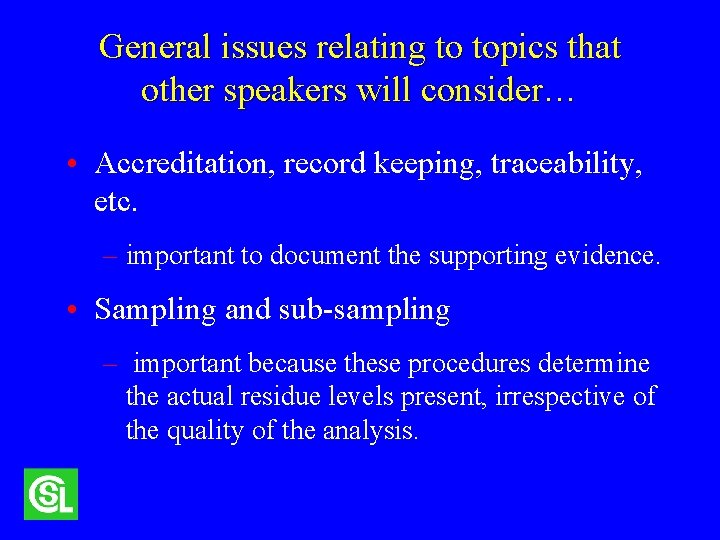 General issues relating to topics that other speakers will consider…

• Accreditation, record keeping, traceability, etc.

– important to document the supporting evidence.

• Sampling and sub-sampling

– important because these procedures determine the actual residue levels present, irrespective of the quality of the analysis.

CSL